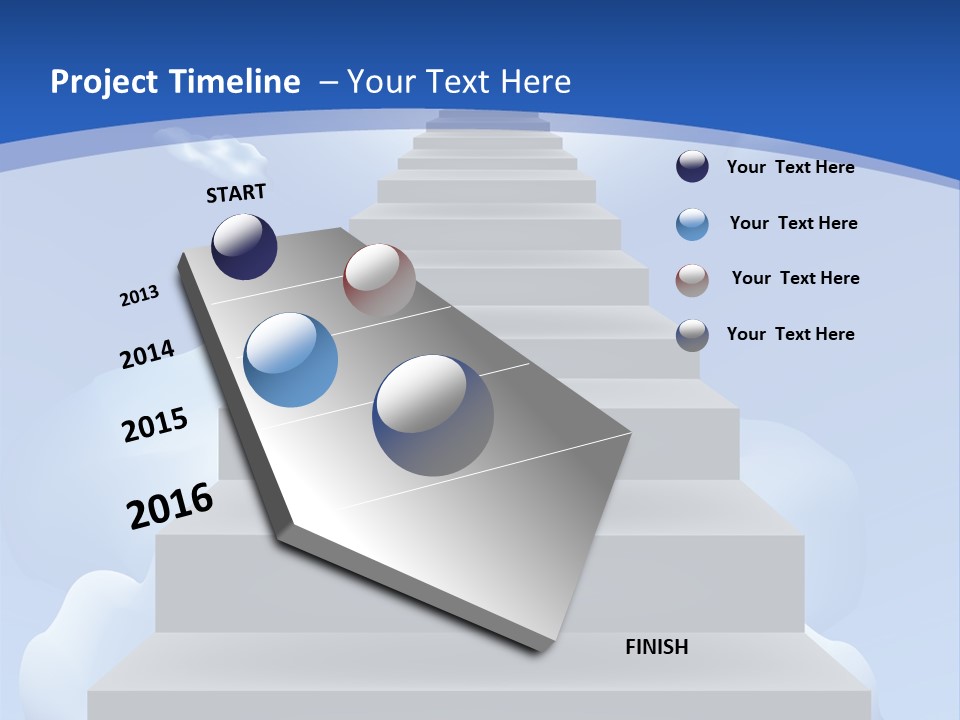 Project Timeline – Your Text Here

START

2013

2014

2015

2016

FINISH

Your Text Here

Your Text Here

Your Text Here

Your Text Here